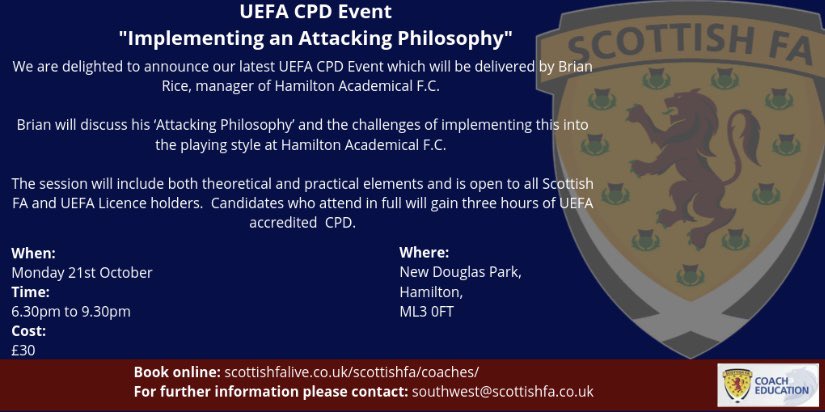 UEFA CPD Event
"Implementing an Attacking Philosophy"

We are delighted to announce our latest UEFA CPD Event which will be delivered by Brian Rice, manager of Hamilton Academical F.C.

Brian will discuss his 'Attacking Philosophy' and the challenges of implementing this into the playing style at Hamilton Academical F.C.

The session will include both theoretical and practical elements and is open to all Scottish FA and UEFA Licence holders. Candidates who attend in full will gain three hours of UEFA accredited CPD.

When:
Monday 21st October
Time:
6.30pm to 9.30pm
Cost:
£30

Where:
New Douglas Park,
Hamilton,
ML3 0FT

SCOTTISH FA

Book online: scottishfalive.co.uk/scottishfa/coaches/
For further information please contact: southwest@scottishfa.co.uk

COACH EDUCATION